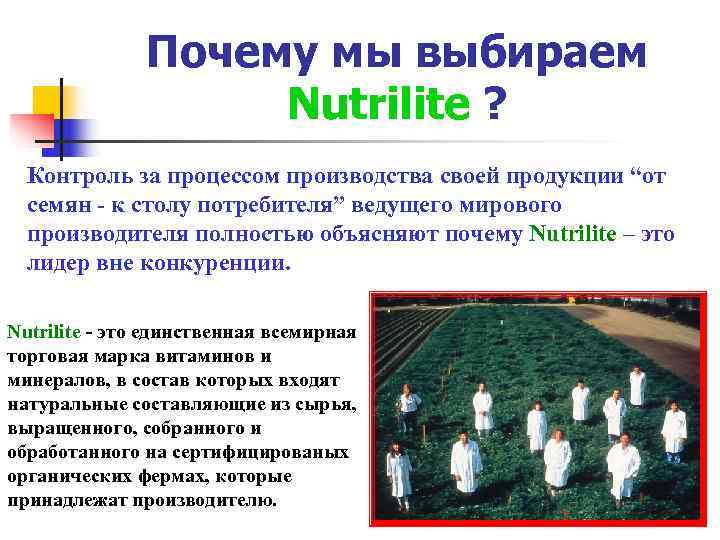 Почему мы выбираем Nutrilite ?

Контроль за процессом производства своей продукции “от семян - к столу потребителя” ведущего мирового производителя полностью объясняют почему Nutrilite – это лидер вне конкуренции.

Nutrilite - это единственная всемирная торговая марка витаминов и минералов, в состав которых входят натуральные составляющие из сырья, выращенного, собранного и обработанного на сертифицированых органических фермах, которые принадлежат производителю.